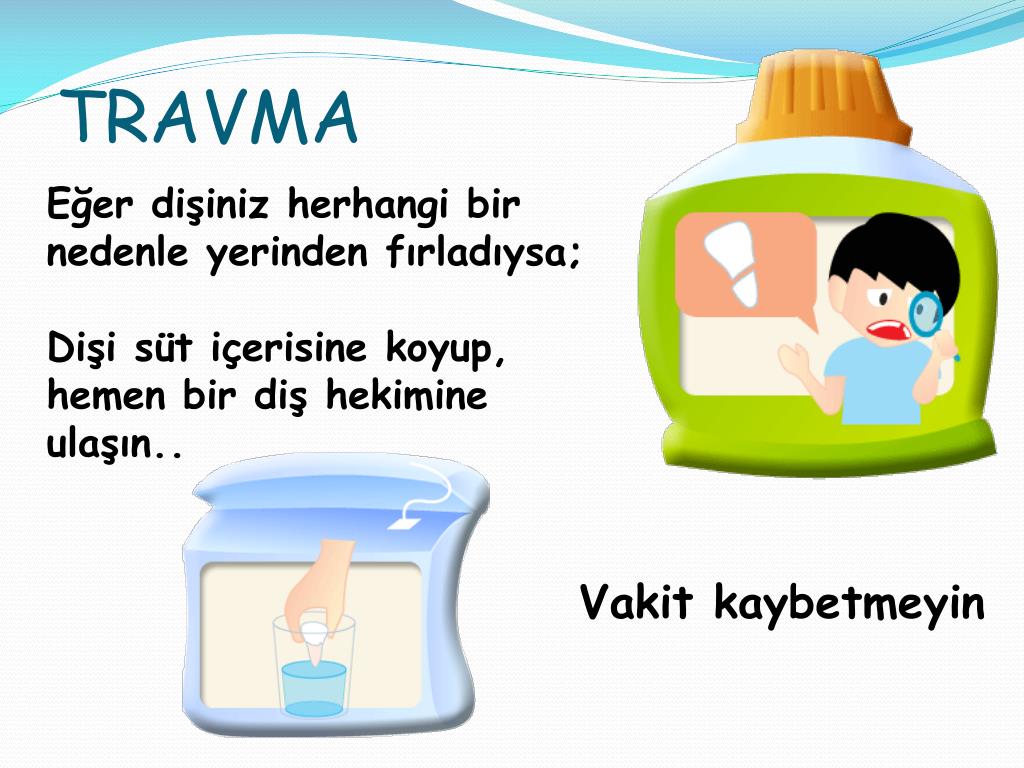 TRAVMA

Eğer dişiniz herhangi bir nedenle yerinden fırladıysa;

Dişi süt içerisine koyup, hemen bir diş hekimine ulaşın..

Vakit kaybetmeyin